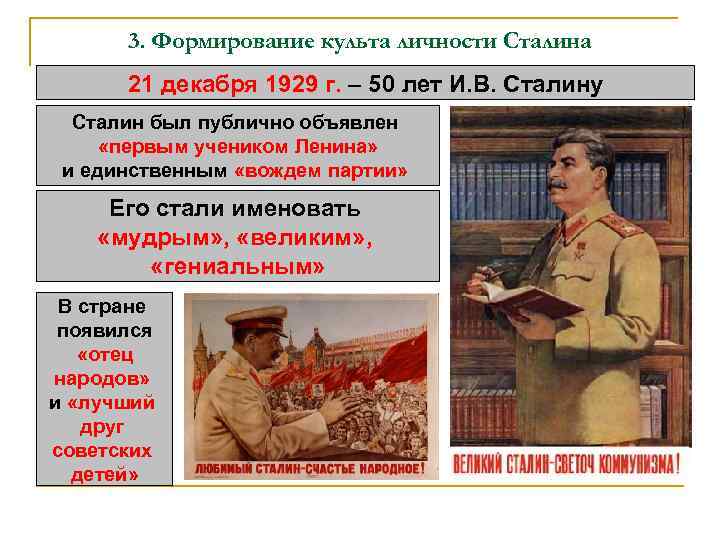 3. Формирование культа личности Сталина

21 декабря 1929 г. – 50 лет И.В. Сталину

Сталин был публично объявлен «первым учеником Ленина» и единственным «вождем партии»

Его стали именовать «мудрым», «великим», «гениальным»

В стране появился «отец народов» и «лучший друг советских детей»

ЛЮБИМЫЙ СТАЛИН-СЧАСТЬЕ НАРОДНОЕ!

ВЕЛИКИЙ СТАЛИН-СВЕТОЧ КОММУНИЗМА!